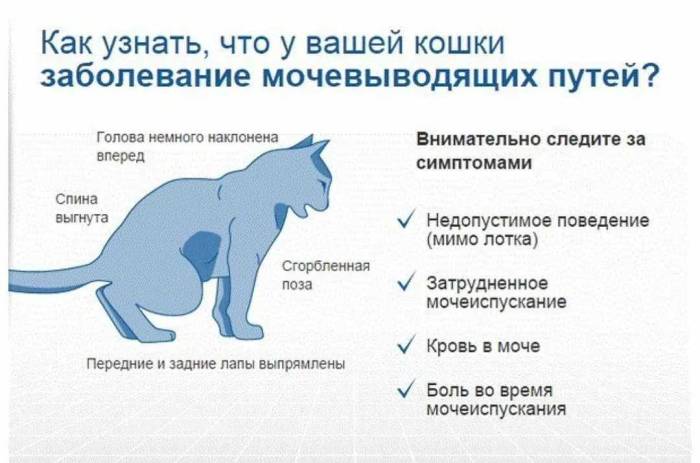 Как узнать, что у вашей кошки
заболевание мочевыводящих путей?

Голова немного наклонена вперед

Спина выгнута

Сгорбленная поза

Передние и задние лапы выпрямлены

Внимательно следите за симптомами

✓ Недопустимое поведение (мимо лотка)

✓ Затрудненное мочеиспускание

✓ Кровь в моче

✓ Боль во время мочеиспускания